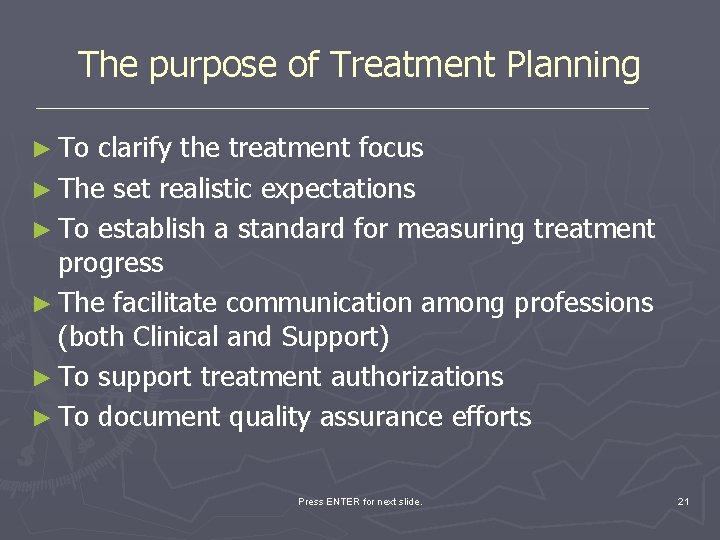 The purpose of Treatment Planning

► To clarify the treatment focus
► The set realistic expectations
► To establish a standard for measuring treatment progress
► The facilitate communication among professions (both Clinical and Support)
► To support treatment authorizations
► To document quality assurance efforts

Press ENTER for next slide.

21